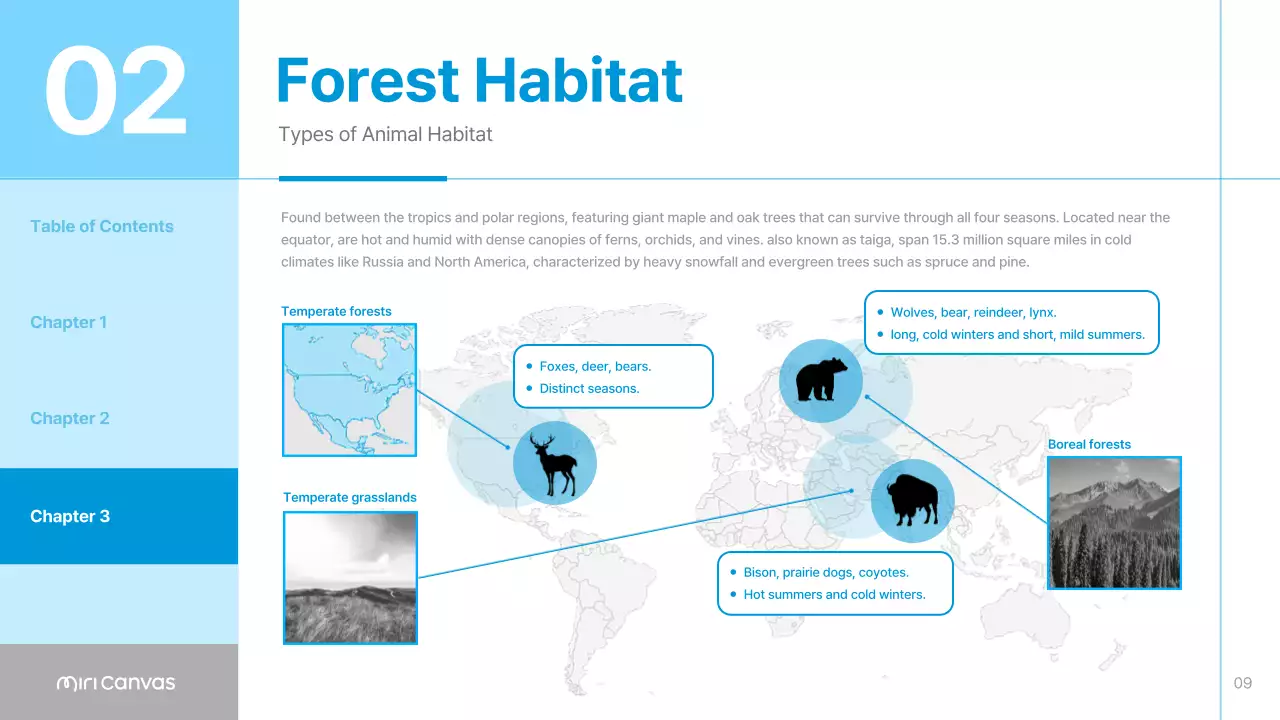 02

Forest Habitat

Types of Animal Habitat

Table of Contents

Chapter 1

Chapter 2

Chapter 3

miri canvas

Found between the tropics and polar regions, featuring giant maple and oak trees that can survive through all four seasons. Located near the equator, are hot and humid with dense canopies of ferns, orchids, and vines. also known as taiga, span 15.3 million square miles in cold climates like Russia and North America, characterized by heavy snowfall and evergreen trees such as spruce and pine.

Temperate forests

- Foxes, deer, bears.
- Distinct seasons.

- Wolves, bear, reindeer, lynx.
- long, cold winters and short, mild summers.

Boreal forests

Temperate grasslands

- Bison, prairie dogs, coyotes.
- Hot summers and cold winters.

09